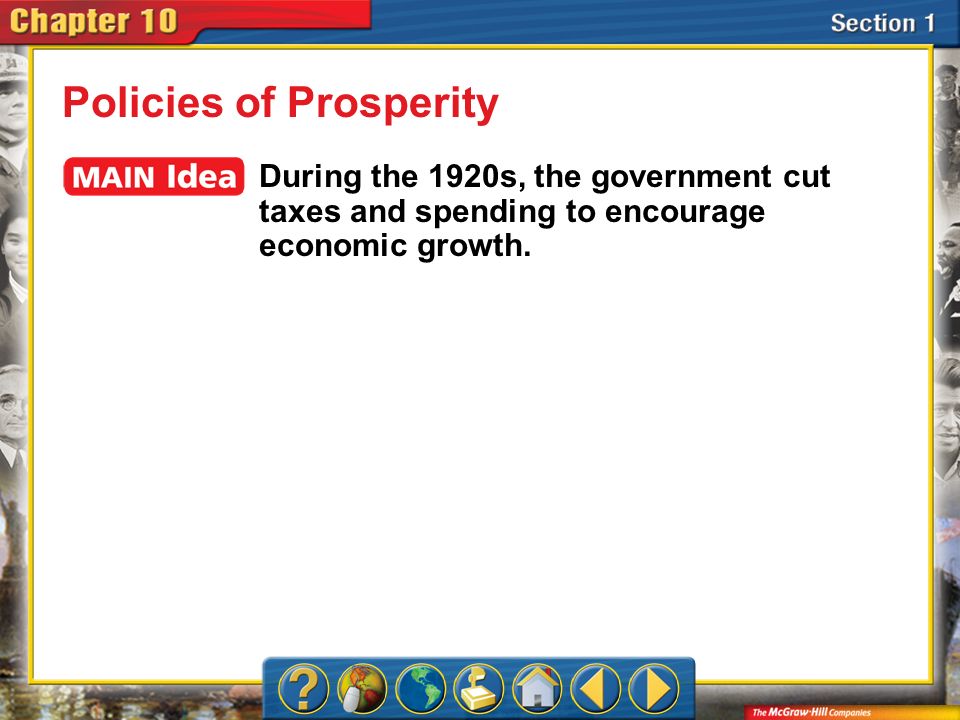 Chapter 10

Section 1

Policies of Prosperity

MAIN Idea During the 1920s, the government cut taxes and spending to encourage economic growth.

?

The McGraw-Hill Companies